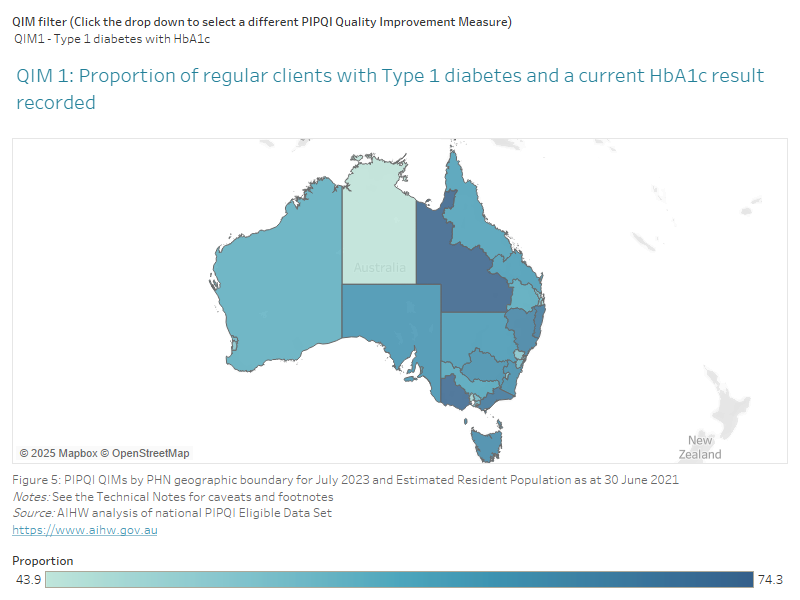 QIM filter (Click the drop down to select a different PIPQI Quality Improvement Measure)
QIM1 - Type 1 diabetes with HbA1c

QIM 1: Proportion of regular clients with Type 1 diabetes and a current HbA1c result recorded

Australia

New Zealand

© 2025 Mapbox © OpenStreetMap

Figure 5: PIPQI QIMs by PHN geographic boundary for July 2023 and Estimated Resident Population as at 30 June 2021
Notes: See the Technical Notes for caveats and footnotes
Source: AIHW analysis of national PIPQI Eligible Data Set
https://www.aihw.gov.au

Proportion
43.9
74.3